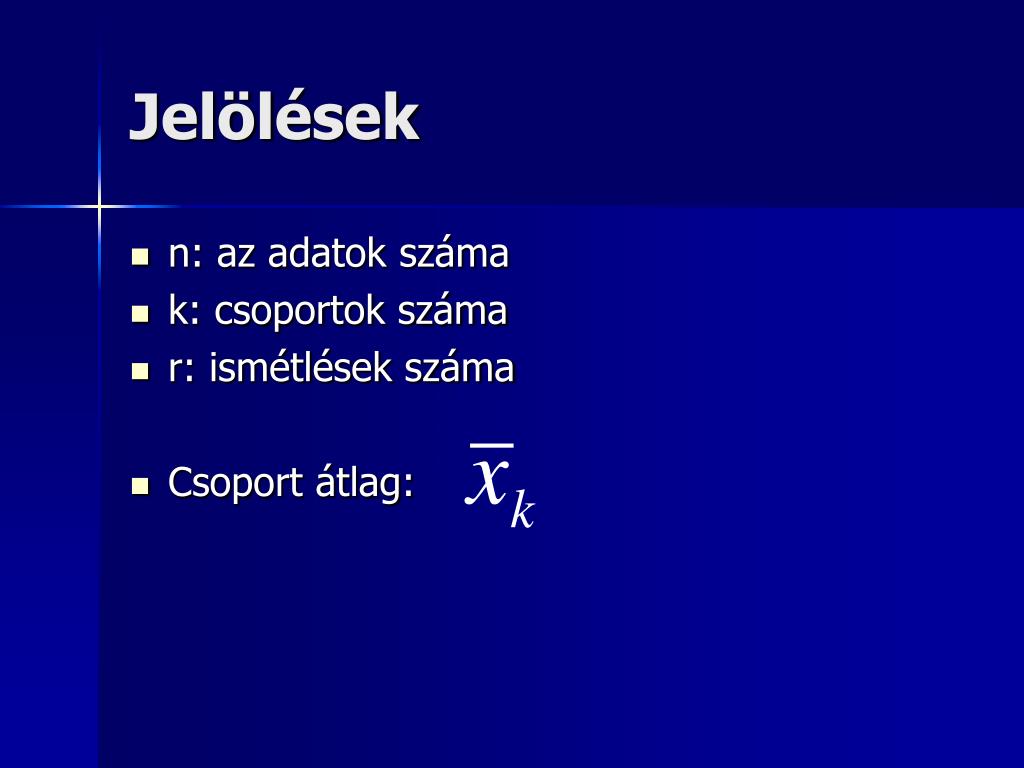 Jelölések

- n: az adatok száma
- k: csoportok száma
- r: ismétlések száma

- Csoport átlag: $\overline{x}_k$